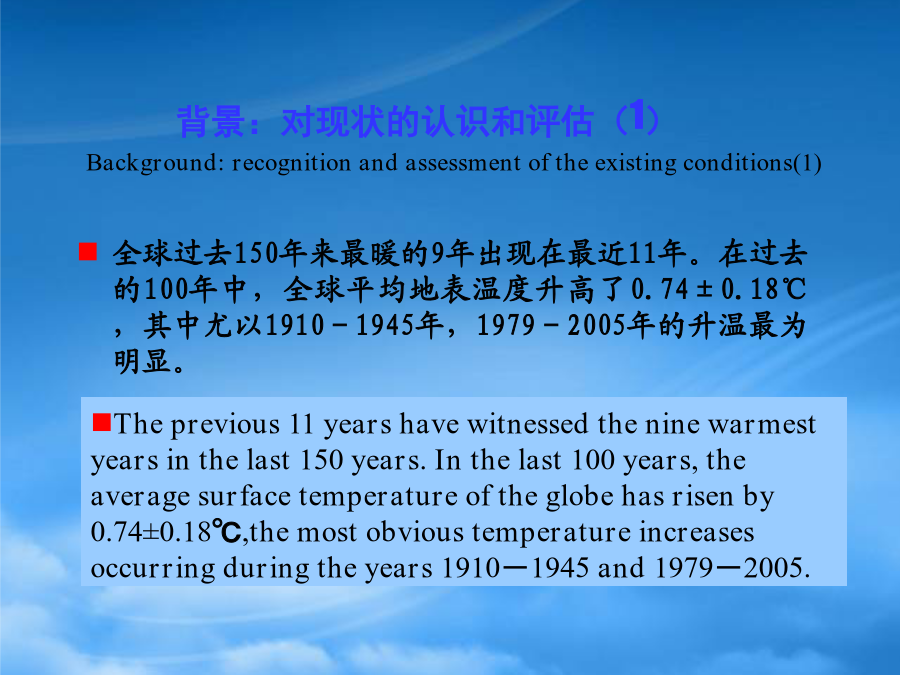 背景：对现状的认识和评估（1）

Background: recognition and assessment of the existing conditions(1)

■ 全球过去150年来最暖的9年出现在最近11年。在过去的100年中，全球平均地表温度升高了0.74±0.18℃，其中尤以1910－1945年，1979－2005年的升温最为明显。

■The previous 11 years have witnessed the nine warmest years in the last 150 years. In the last 100 years, the average surface temperature of the globe has risen by 0.74±0.18℃,the most obvious temperature increases occurring during the years 1910－1945 and 1979－2005.